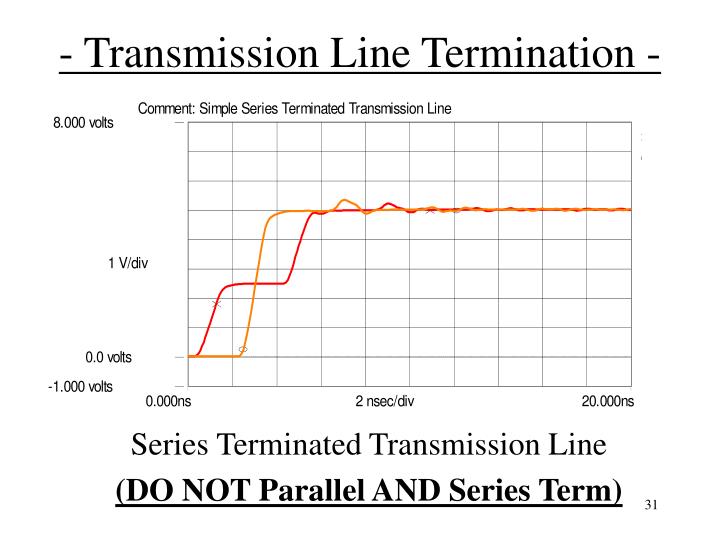 - Transmission Line Termination -

Comment: Simple Series Terminated Transmission Line

8.000 volts

1 V/div

0.0 volts

-1.000 volts

0.000ns

2 nsec/div

20.000ns

Series Terminated Transmission Line

(DO NOT Parallel AND Series Term)

31